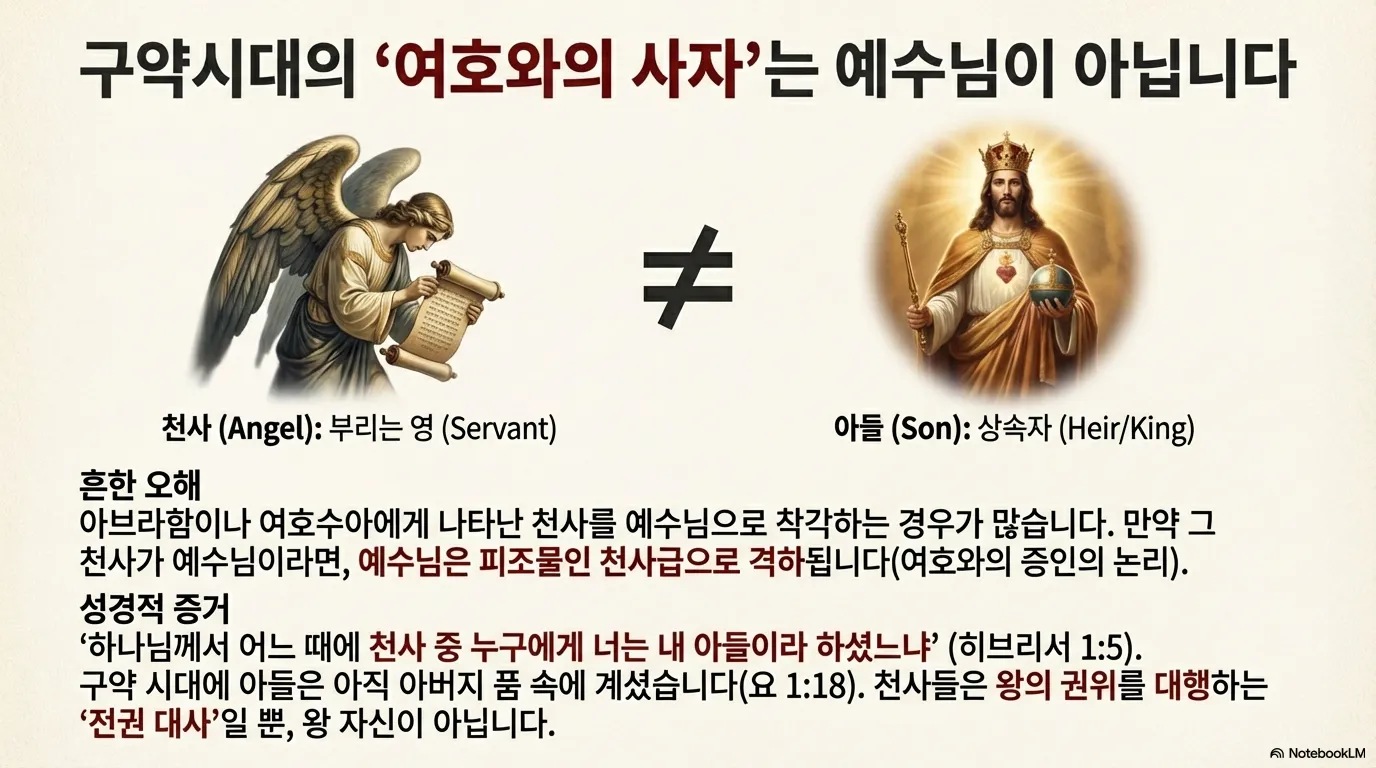 구약시대의 ‘여호와의 사자’는 예수님이 아닙니다

$\neq$

천사 (Angel): 부리는 영 (Servant)

아들 (Son): 상속자 (Heir/King)

흔한 오해
아브라함이나 여호수아에게 나타난 천사를 예수님으로 착각하는 경우가 많습니다. 만약 그 천사가 예수님이라면, 예수님은 피조물인 천사급으로 격하됩니다(여호와의 증인의 논리).

성경적 증거
‘하나님께서 어느 때에 천사 중 누구에게 너는 내 아들이라 하셨느냐’ (히브리서 1:5).
구약 시대에 아들은 아직 아버지 품 속에 계셨습니다(요 1:18). 천사들은 왕의 권위를 대행하는 ‘전권 대사’일 뿐, 왕 자신이 아닙니다.

NotebookLM